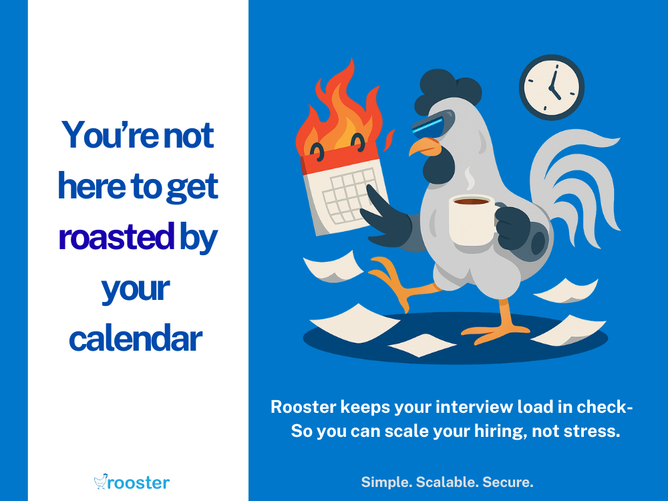 You're not here to get roasted by your calendar

rooster

Rooster keeps your interview load in check- So you can scale your hiring, not stress.

Simple. Scalable. Secure.